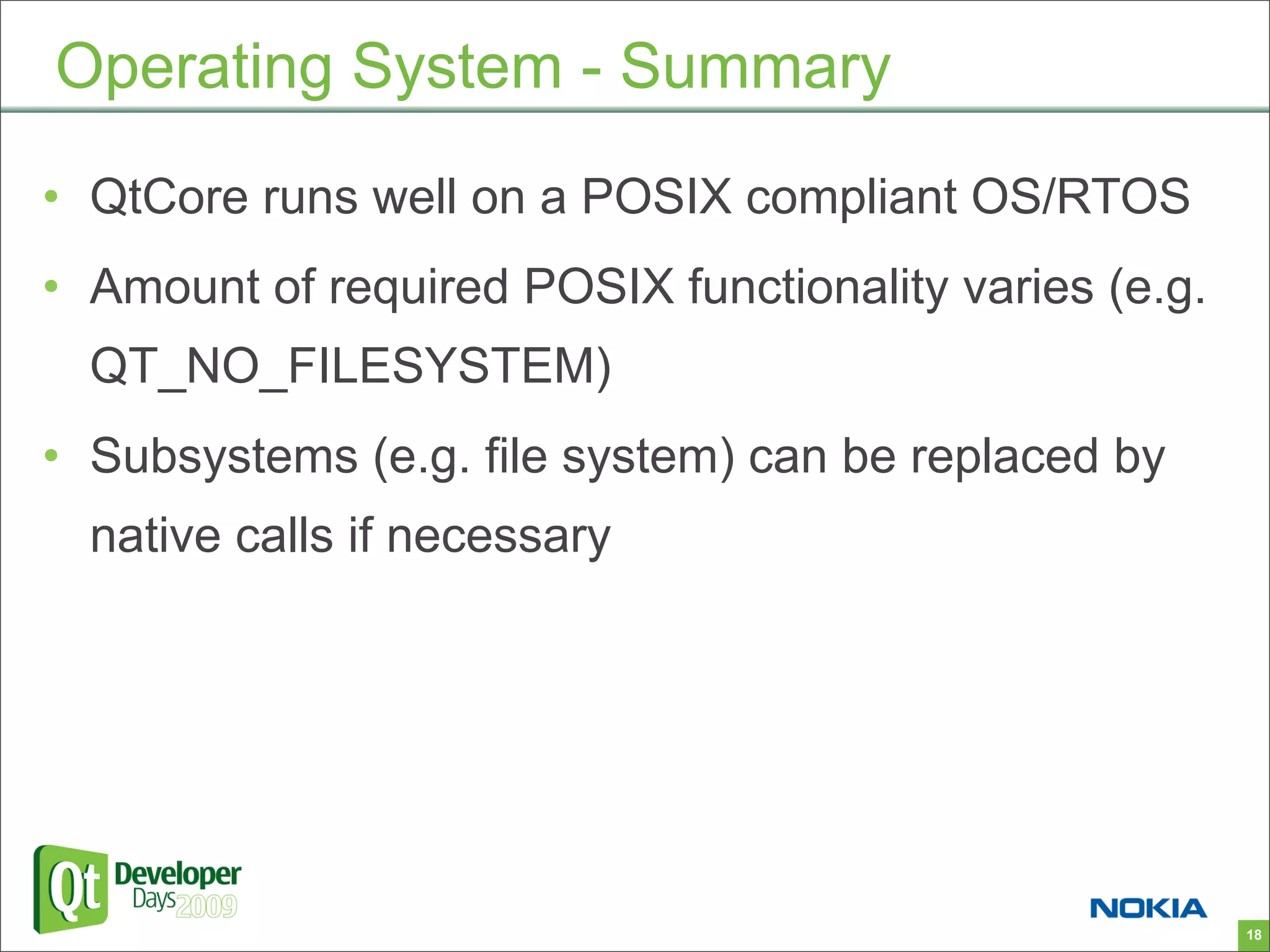 Operating System - Summary

• QtCore runs well on a POSIX compliant OS/RTOS

• Amount of required POSIX functionality varies (e.g. QT_NO_FILESYSTEM)

• Subsystems (e.g. file system) can be replaced by native calls if necessary

Qt Developer Days 2009

NOKIA

18